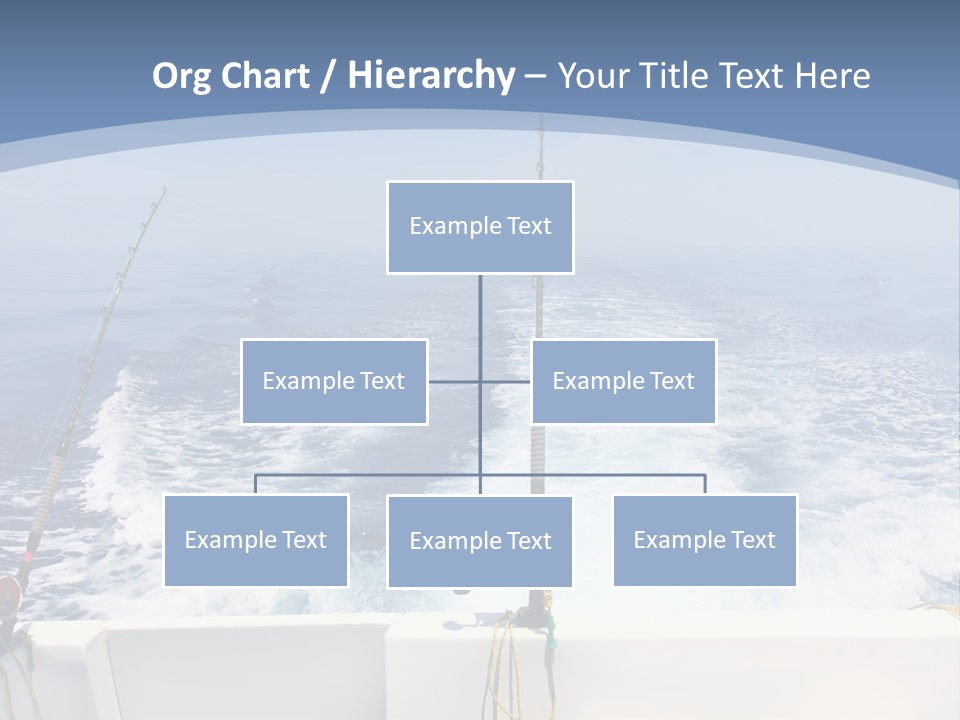 Org Chart / Hierarchy – Your Title Text Here

Example Text

Example Text

Example Text

Example Text

Example Text

Example Text